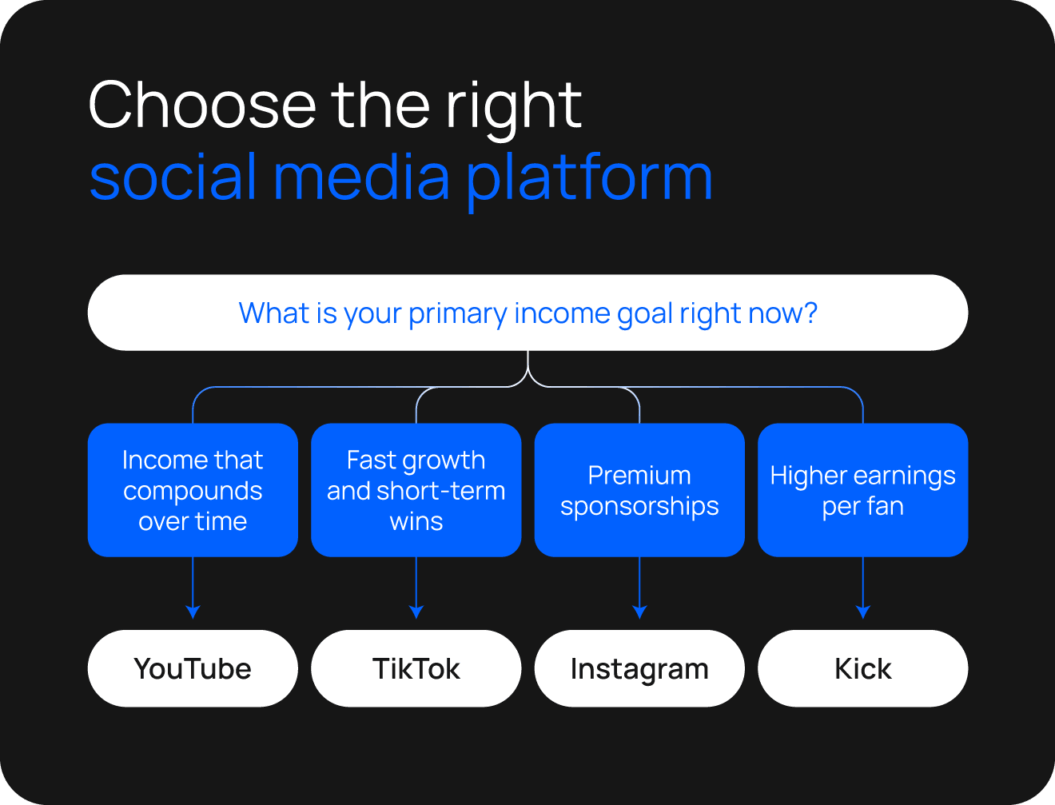 Choose the right
social media platform

What is your primary income goal right now?

Income that compounds over time

Fast growth and short-term wins

Premium sponsorships

Higher earnings per fan

YouTube

TikTok

Instagram

Kick